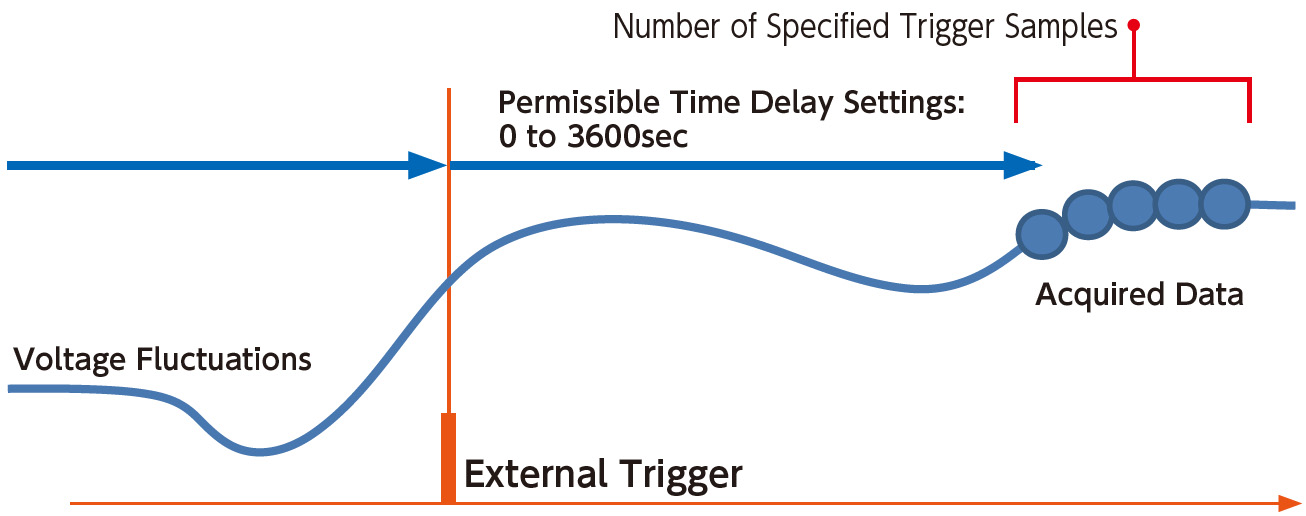 Number of Specified Trigger Samples

Permissible Time Delay Settings:
0 to 3600sec

Acquired Data

Voltage Fluctuations

External Trigger